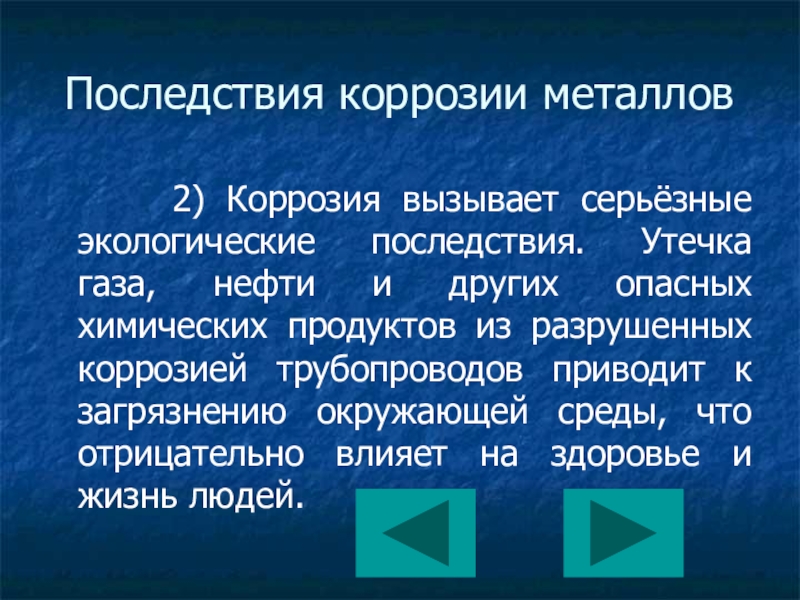 Последствия коррозии металлов

2) Коррозия вызывает серьёзные экологические последствия. Утечка газа, нефти и других опасных химических продуктов из разрушенных коррозией трубопроводов приводит к загрязнению окружающей среды, что отрицательно влияет на здоровье и жизнь людей.